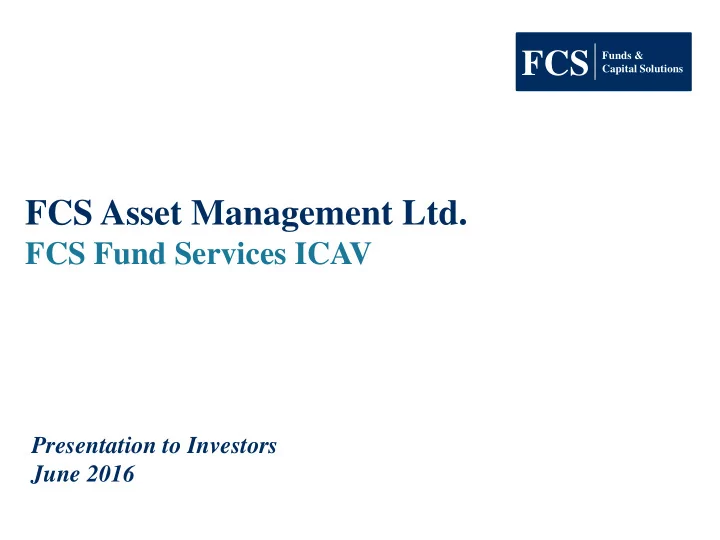 FCS Funds & Capital Solutions

FCS Asset Management Ltd.
FCS Fund Services ICAV

Presentation to Investors
June 2016